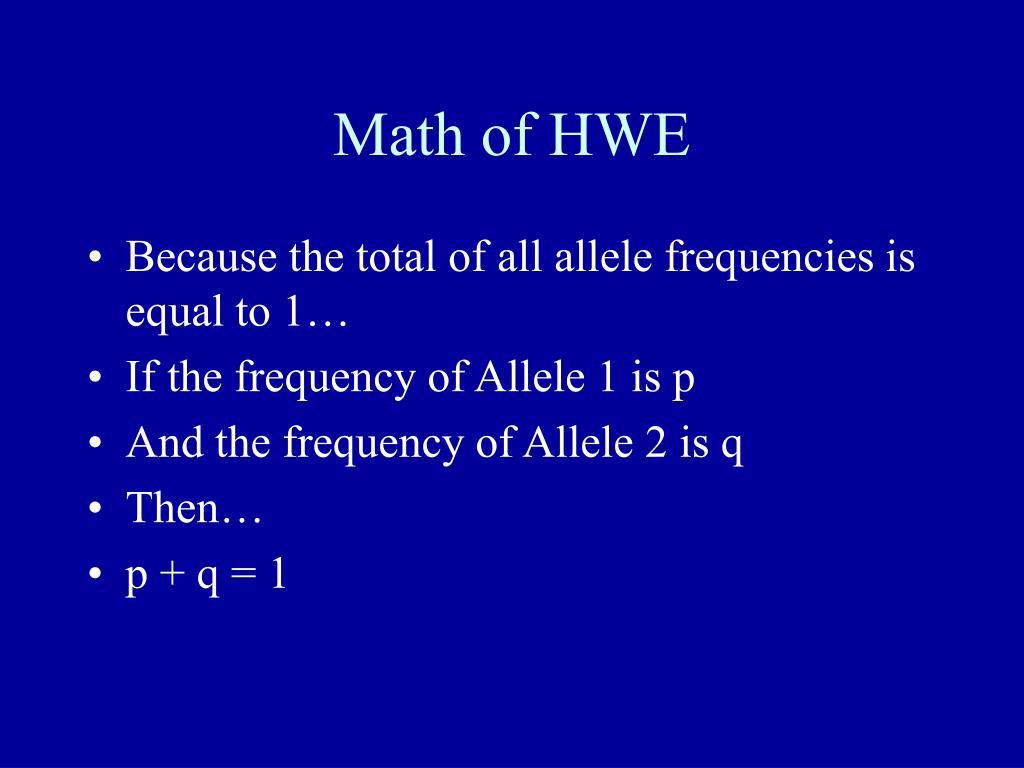 Math of HWE

• Because the total of all allele frequencies is equal to 1…
• If the frequency of Allele 1 is p
• And the frequency of Allele 2 is q
• Then…
• $p + q = 1$